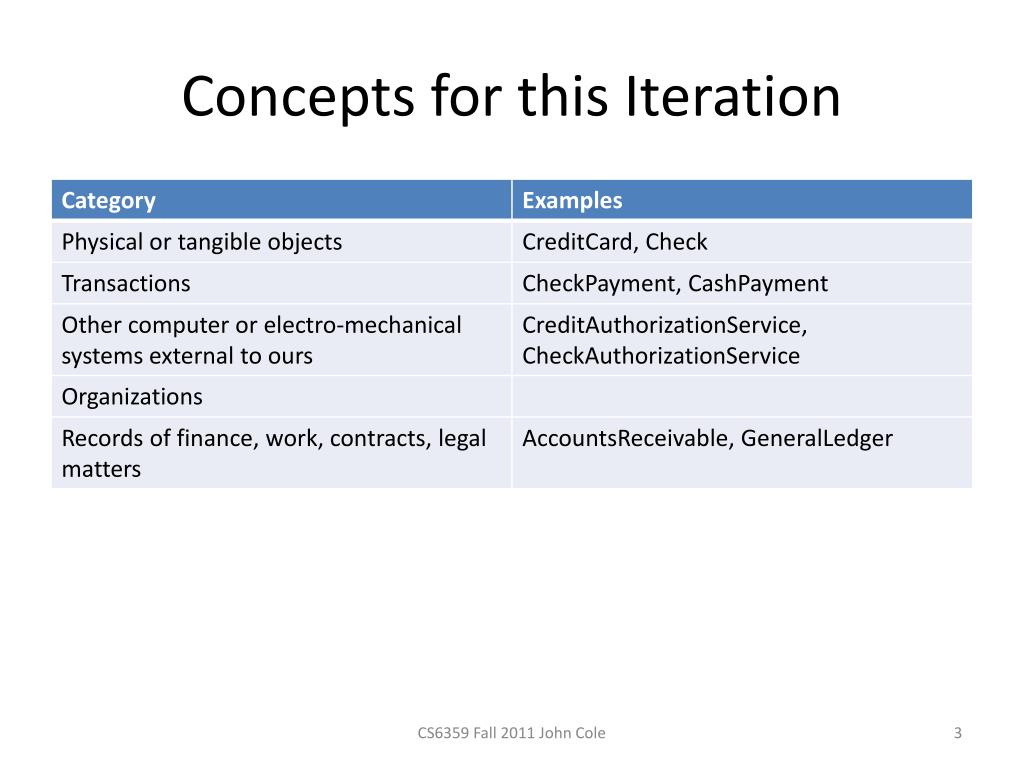 Concepts for this Iteration

| Category | Examples |
|---|---|
| Physical or tangible objects | CreditCard, Check |
| Transactions | CheckPayment, CashPayment |
| Other computer or electro-mechanical systems external to ours | CreditAuthorizationService, CheckAuthorizationService |
| Organizations | |
| Records of finance, work, contracts, legal matters | AccountsReceivable, GeneralLedger |

CS6359 Fall 2011 John Cole

3